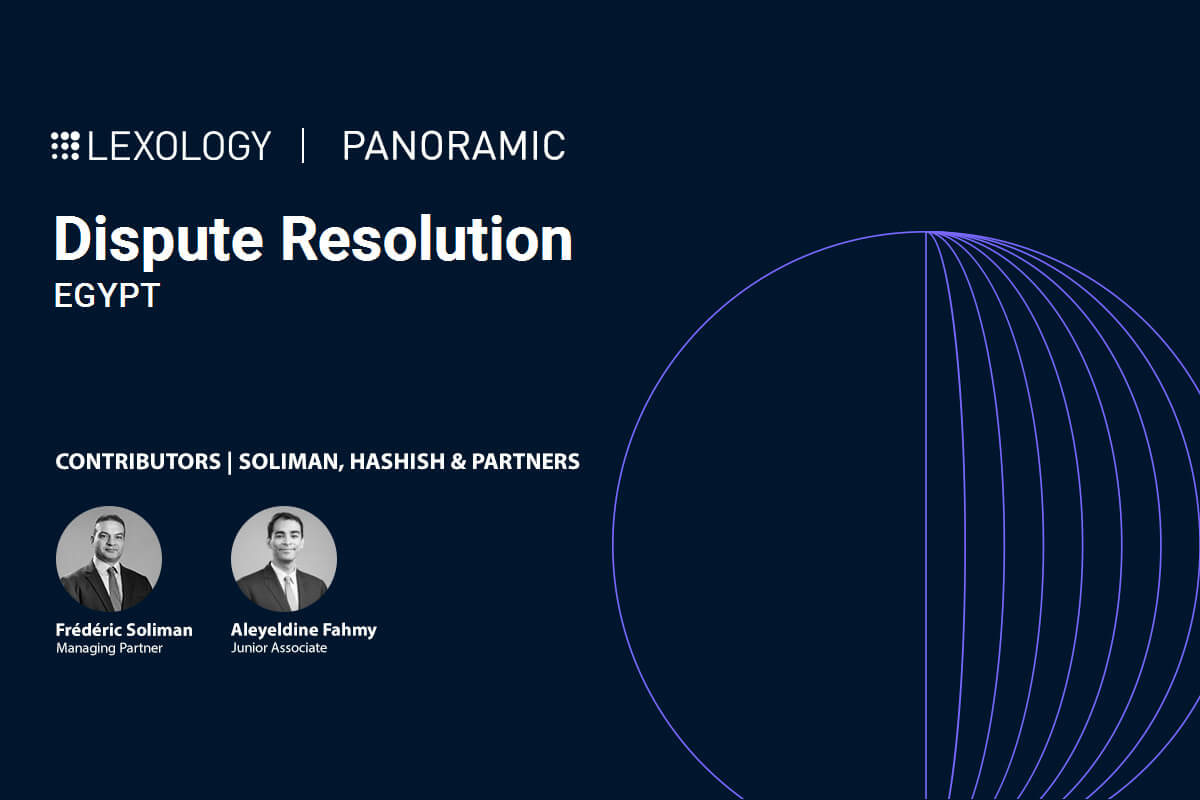 LEXOLOGY | PANORAMIC

Dispute Resolution
EGYPT

CONTRIBUTORS | SOLIMAN, HASHISH & PARTNERS

Frédéric Soliman
Managing Partner

Aleyeldine Fahmy
Junior Associate